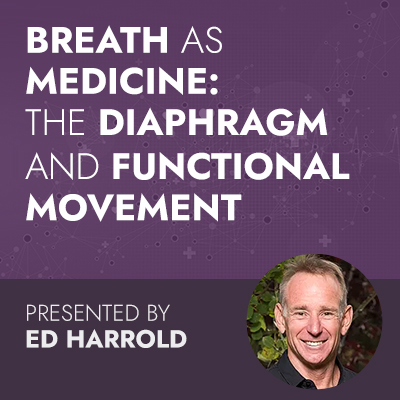 BREATH AS MEDICINE: THE DIAPHRAGM AND FUNCTIONAL MOVEMENT

PRESENTED BY
ED HARROLD